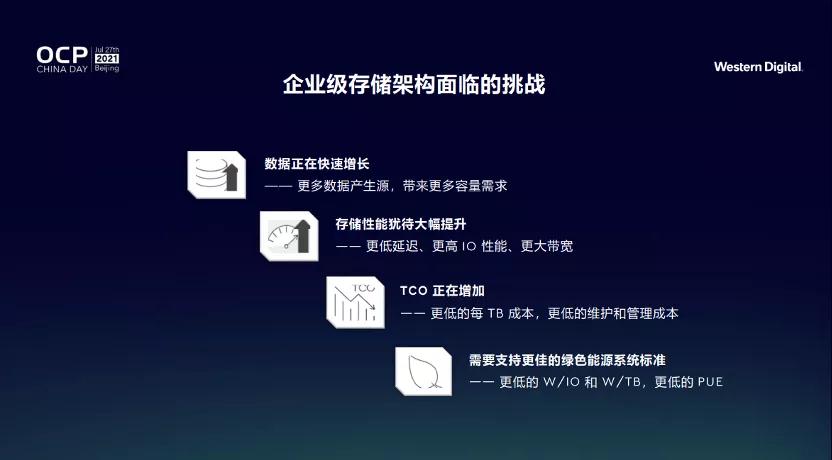 OCP CHINA DAY Jul 27th 2021 Beijing

Western Digital.

企业级存储架构面临的挑战

数据正在快速增长
—— 更多数据产生源，带来更多容量需求

存储性能犹待大幅提升
—— 更低延迟、更高 IO 性能、更大带宽

TCO

TCO 正在增加
—— 更低的每 TB 成本，更低的维护和管理成本

需要支持更佳的绿色能源系统标准
—— 更低的 W/IO 和 W/TB，更低的 PUE